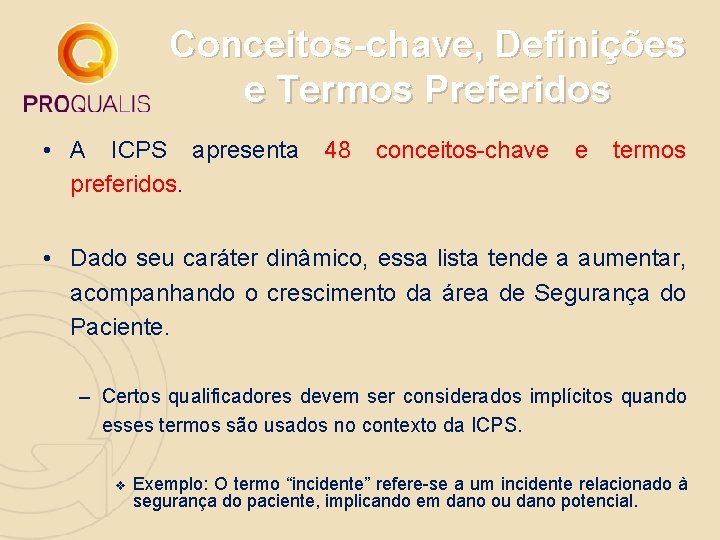 PROQUALIS

Conceitos-chave, Definições e Termos Preferidos

• A ICPS apresenta 48 conceitos-chave e termos preferidos.

• Dado seu caráter dinâmico, essa lista tende a aumentar, acompanhando o crescimento da área de Segurança do Paciente.

– Certos qualificadores devem ser considerados implícitos quando esses termos são usados no contexto da ICPS.

❖ Exemplo: O termo “incidente” refere-se a um incidente relacionado à segurança do paciente, implicando em dano ou dano potencial.